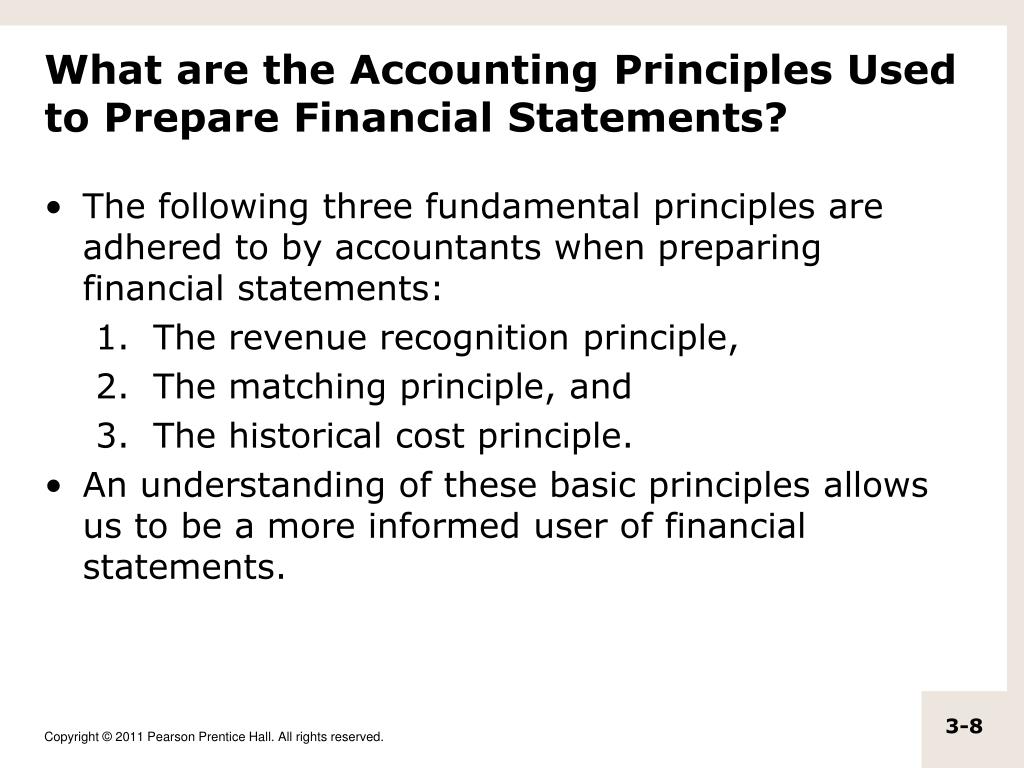 What are the Accounting Principles Used to Prepare Financial Statements?

• The following three fundamental principles are adhered to by accountants when preparing financial statements:
1. The revenue recognition principle,
2. The matching principle, and
3. The historical cost principle.
• An understanding of these basic principles allows us to be a more informed user of financial statements.

Copyright © 2011 Pearson Prentice Hall. All rights reserved.

3-8